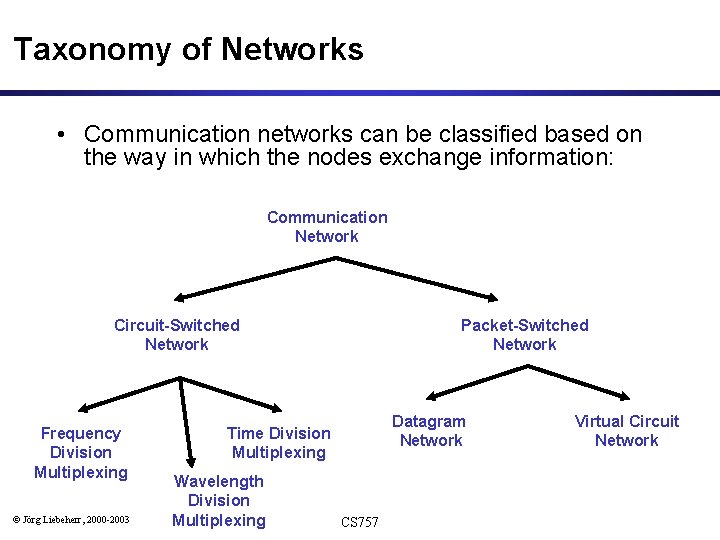 Taxonomy of Networks

• Communication networks can be classified based on the way in which the nodes exchange information:

Communication Network

Circuit-Switched Network

Packet-Switched Network

Frequency Division Multiplexing

Wavelength Division Multiplexing

Time Division Multiplexing

Datagram Network

Virtual Circuit Network

© Jörg Liebeherr, 2000-2003

CS757